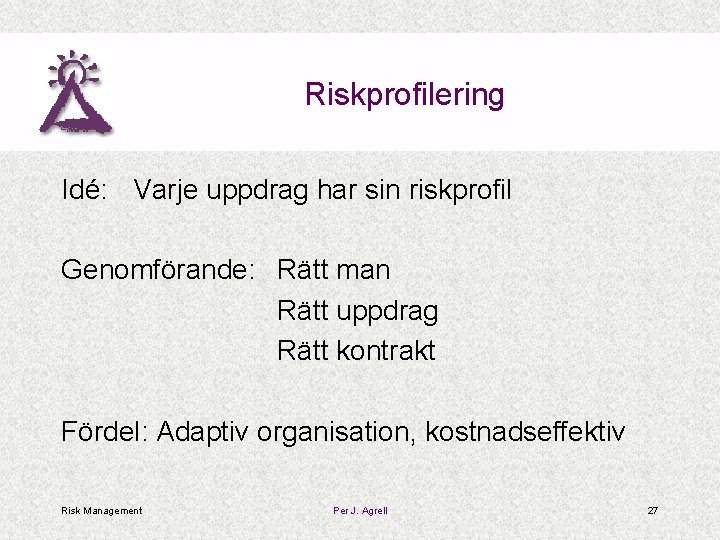 Riskprofilering

Idé: Varje uppdrag har sin riskprofil

Genomförande: Rätt man
Rätt uppdrag
Rätt kontrakt

Fördel: Adaptiv organisation, kostnadseffektiv

Risk Management Per J. Agrell 27